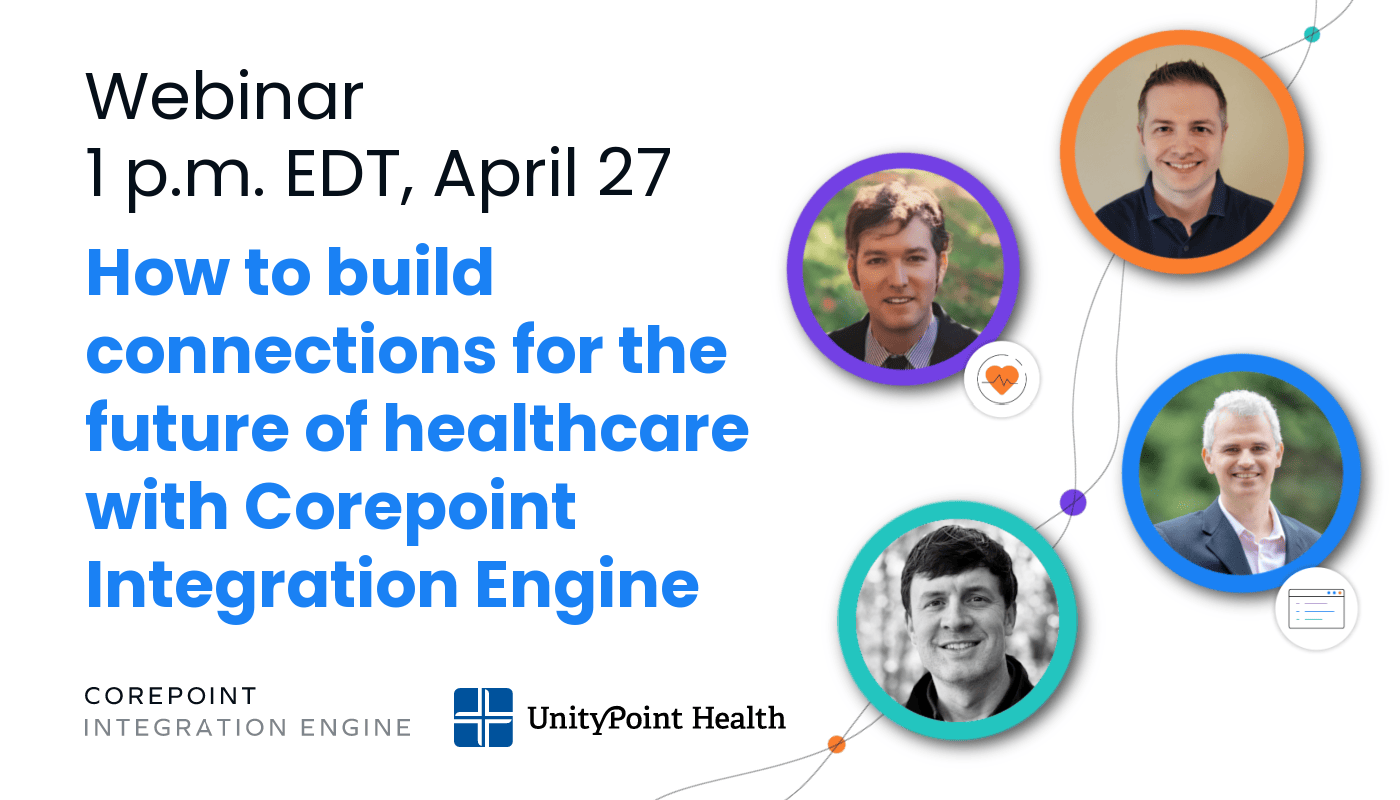 Webinar
1 p.m. EDT, April 27

How to build connections for the future of healthcare with Corepoint Integration Engine

COREPOINT
INTEGRATION ENGINE

UnityPoint Health